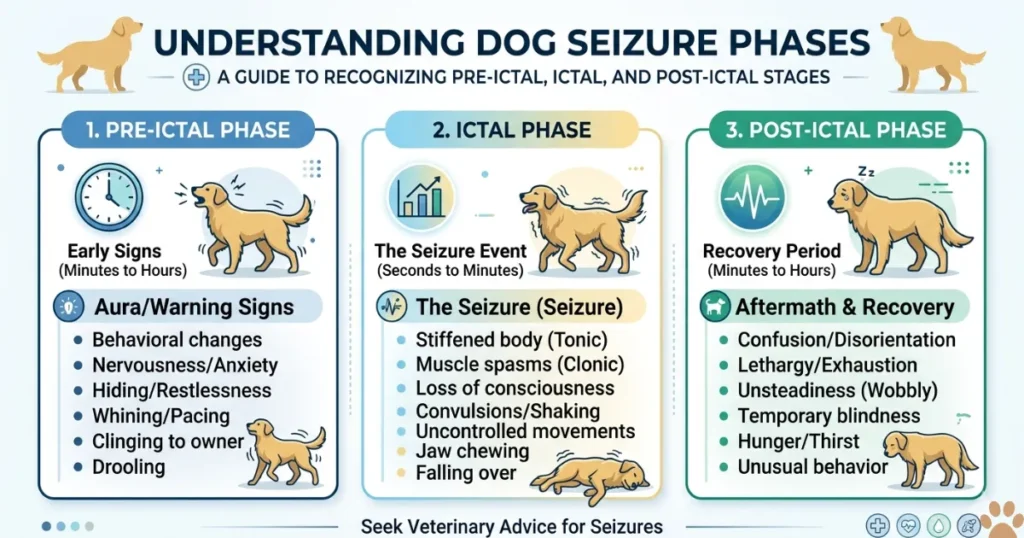 UNDERSTANDING DOG SEIZURE PHASES

A GUIDE TO RECOGNIZING PRE-ICTAL, ICTAL, AND POST-ICTAL STAGES

1. PRE-ICTAL PHASE

Early Signs
(Minutes to Hours)

Aura/Warning Signs

- Behavioral changes
- Nervousness/Anxiety
- Hiding/Restlessness
- Whining/Pacing
- Clinging to owner
- Drooling

2. ICTAL PHASE

The Seizure Event
(Seconds to Minutes)

The Seizure (Seizure)

- Stiffened body (Tonic)
- Muscle spasms (Clonic)
- Loss of consciousness
- Convulsions/Shaking
- Uncontrolled movements
- Jaw chewing
- Falling over

3. POST-ICTAL PHASE

Zz

Recovery Period
(Minutes to Hours)

Aftermath & Recovery

- Confusion/Disorientation
- Lethargy/Exhaustion
- Unsteadiness (Wobbly)
- Temporary blindness
- Hunger/Thirst
- Unusual behavior

Seek Veterinary Advice for Seizures